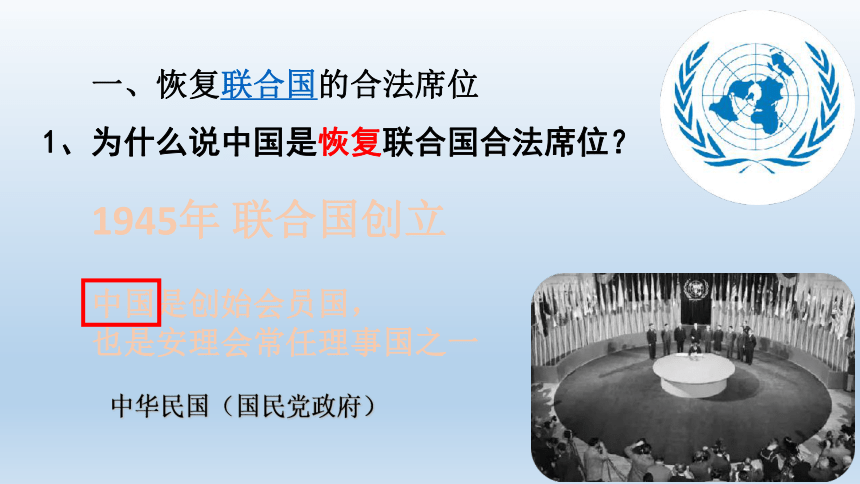 一、恢复联合国的合法席位

1、为什么说中国是恢复联合国合法席位？

1945年 联合国创立

中国是创始会员国，
也是安理会常任理事国之一

中华民国（国民党政府）